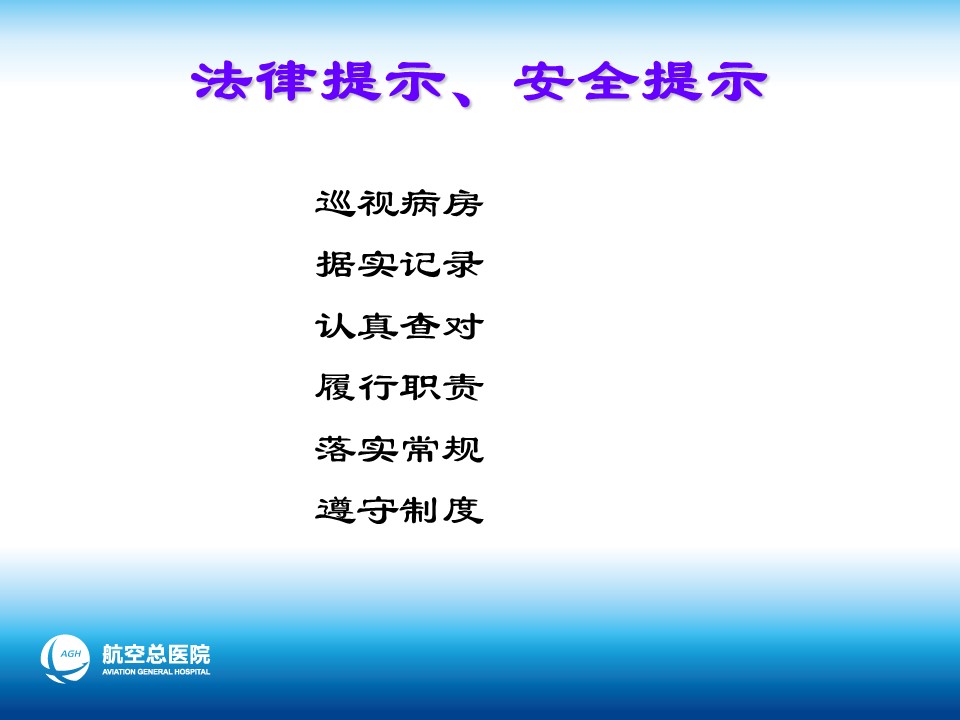 法律提示、安全提示

巡视病房

据实记录

认真查对

履行职责

落实常规

遵守制度

AGH 航空总医院
AVIATION GENERAL HOSPITAL